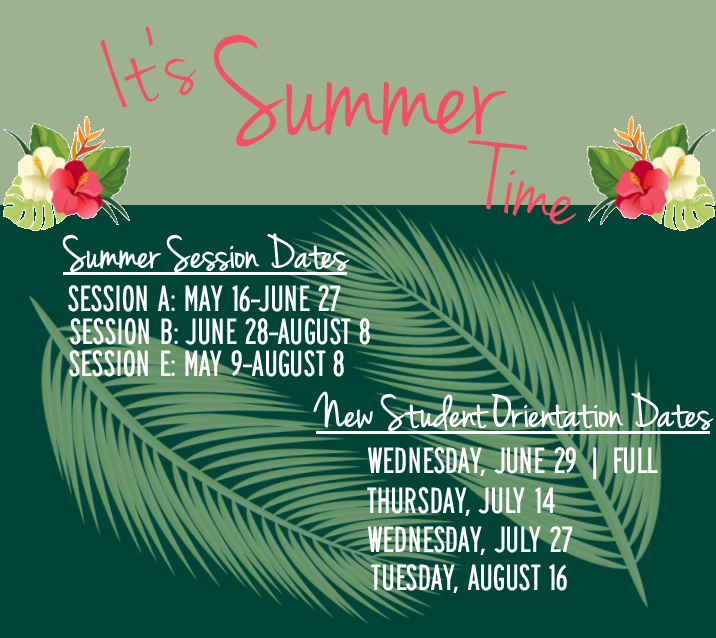 It's Summer Time

Summer Session Dates

SESSION A: MAY 16-JUNE 27
SESSION B: JUNE 28-AUGUST 8
SESSION E: MAY 9-AUGUST 8

New Student Orientation Dates

WEDNESDAY, JUNE 29 | FULL
THURSDAY, JULY 14
WEDNESDAY, JULY 27
TUESDAY, AUGUST 16